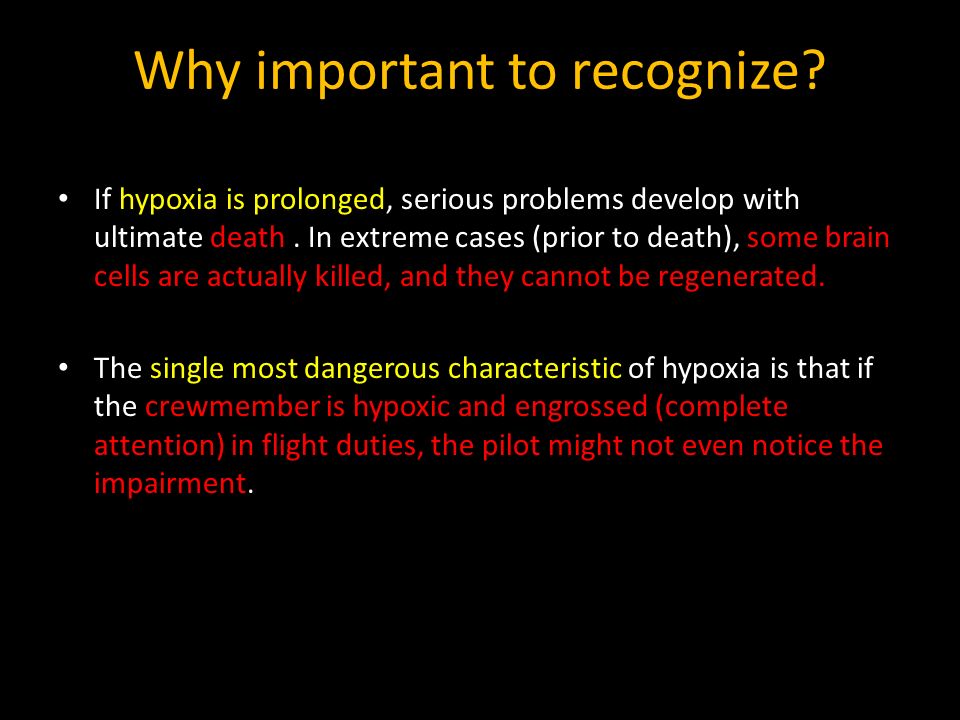 Why important to recognize?

• If hypoxia is prolonged, serious problems develop with ultimate death . In extreme cases (prior to death), some brain cells are actually killed, and they cannot be regenerated.

• The single most dangerous characteristic of hypoxia is that if the crewmember is hypoxic and engrossed (complete attention) in flight duties, the pilot might not even notice the impairment.